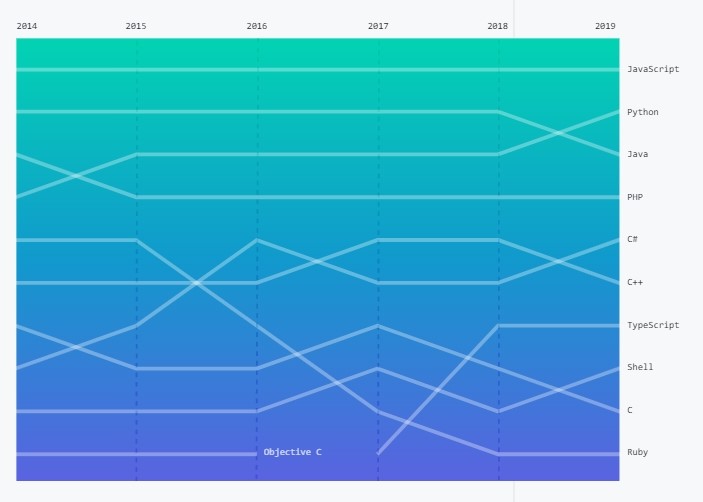 2014 2015 2016 2017 2018 2019

JavaScript
Python
Java
PHP
C#
C++
TypeScript
Shell
C
Ruby

Objective C